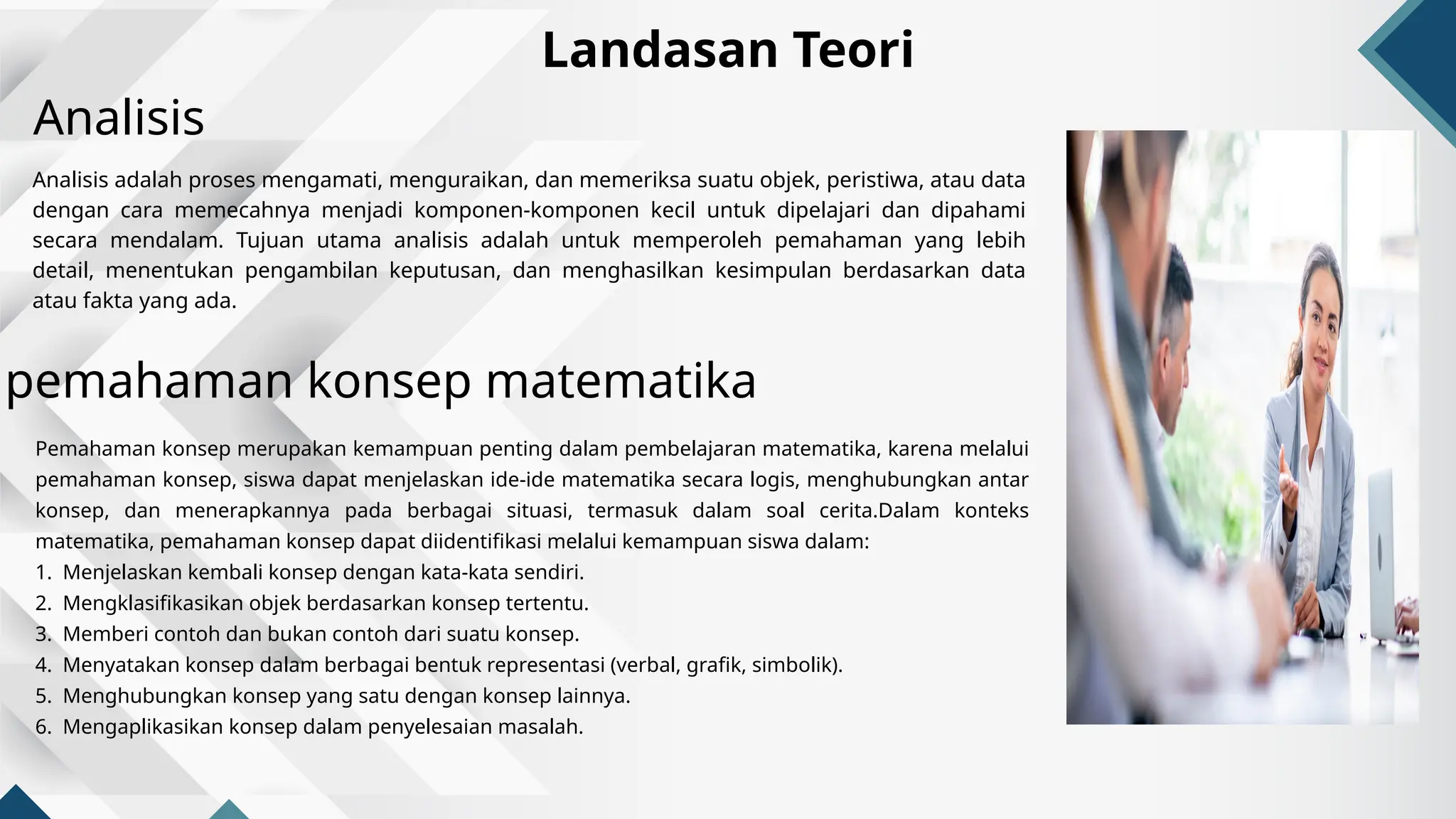 Landasan Teori

Analisis

Analisis adalah proses mengamati, menguraikan, dan memeriksa suatu objek, peristiwa, atau data dengan cara memecahnya menjadi komponen-komponen kecil untuk dipelajari dan dipahami secara mendalam. Tujuan utama analisis adalah untuk memperoleh pemahaman yang lebih detail, menentukan pengambilan keputusan, dan menghasilkan kesimpulan berdasarkan data atau fakta yang ada.

pemahaman konsep matematika

Pemahaman konsep merupakan kemampuan penting dalam pembelajaran matematika, karena melalui pemahaman konsep, siswa dapat menjelaskan ide-ide matematika secara logis, menghubungkan antar konsep, dan menerapkannya pada berbagai situasi, termasuk dalam soal cerita.Dalam konteks matematika, pemahaman konsep dapat diidentifikasi melalui kemampuan siswa dalam:
1. Menjelaskan kembali konsep dengan kata-kata sendiri.
2. Mengklasifikasikan objek berdasarkan konsep tertentu.
3. Memberi contoh dan bukan contoh dari suatu konsep.
4. Menyatakan konsep dalam berbagai bentuk representasi (verbal, grafik, simbolik).
5. Menghubungkan konsep yang satu dengan konsep lainnya.
6. Mengaplikasikan konsep dalam penyelesaian masalah.